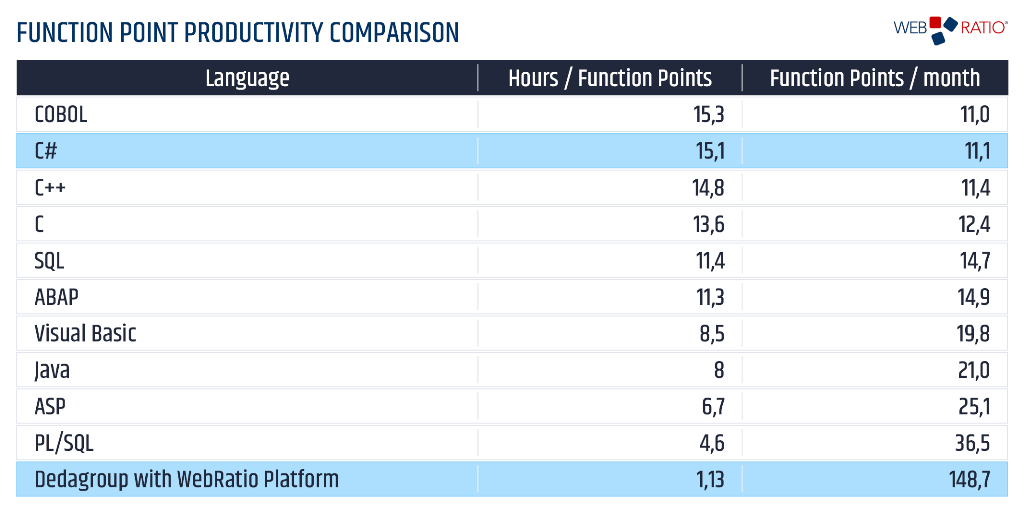 FUNCTION POINT PRODUCTIVITY COMPARISON

WEB RATIO®

| Language | Hours / Function Points | Function Points / month |
|---|---|---|
| COBOL | 15,3 | 11,0 |
| C# | 15,1 | 11,1 |
| C++ | 14,8 | 11,4 |
| C | 13,6 | 12,4 |
| SQL | 11,4 | 14,7 |
| ABAP | 11,3 | 14,9 |
| Visual Basic | 8,5 | 19,8 |
| Java | 8 | 21,0 |
| ASP | 6,7 | 25,1 |
| PL/SQL | 4,6 | 36,5 |
| Dedagroup with WebRatio Platform | 1,13 | 148,7 |